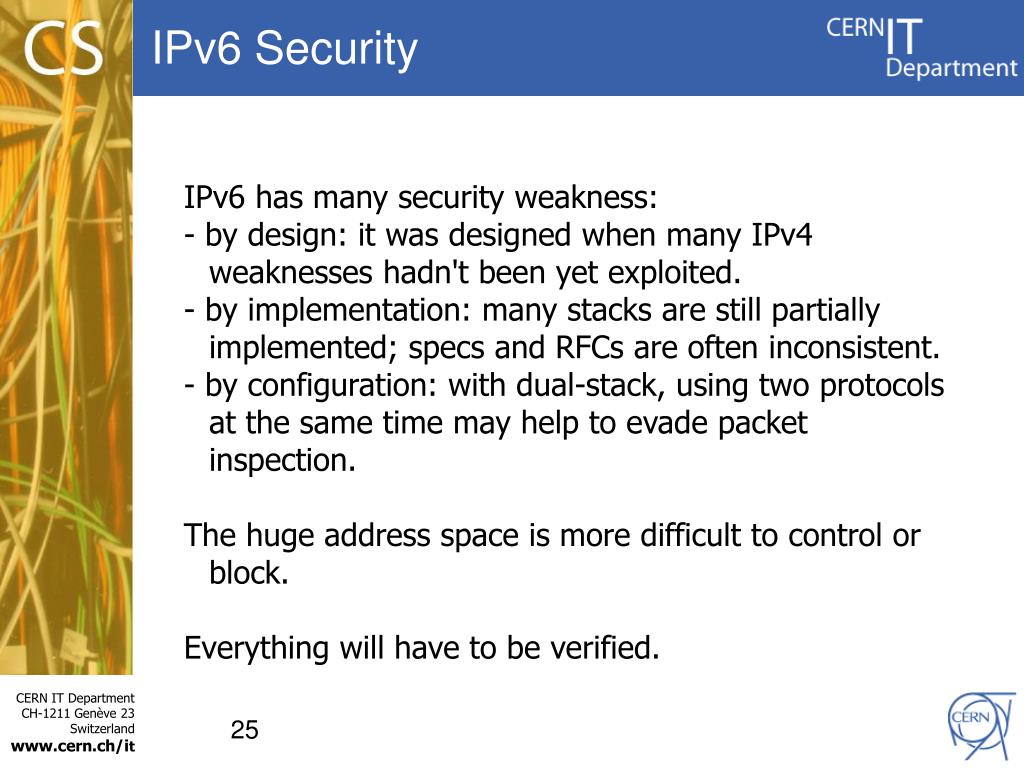 CS

IPv6 Security

CERN IT Department

IPv6 has many security weakness:
- by design: it was designed when many IPv4 weaknesses hadn't been yet exploited.
- by implementation: many stacks are still partially implemented; specs and RFCs are often inconsistent.
- by configuration: with dual-stack, using two protocols at the same time may help to evade packet inspection.

The huge address space is more difficult to control or block.

Everything will have to be verified.

CERN IT Department
CH-1211 Genève 23
Switzerland
www.cern.ch/it

25

CERN